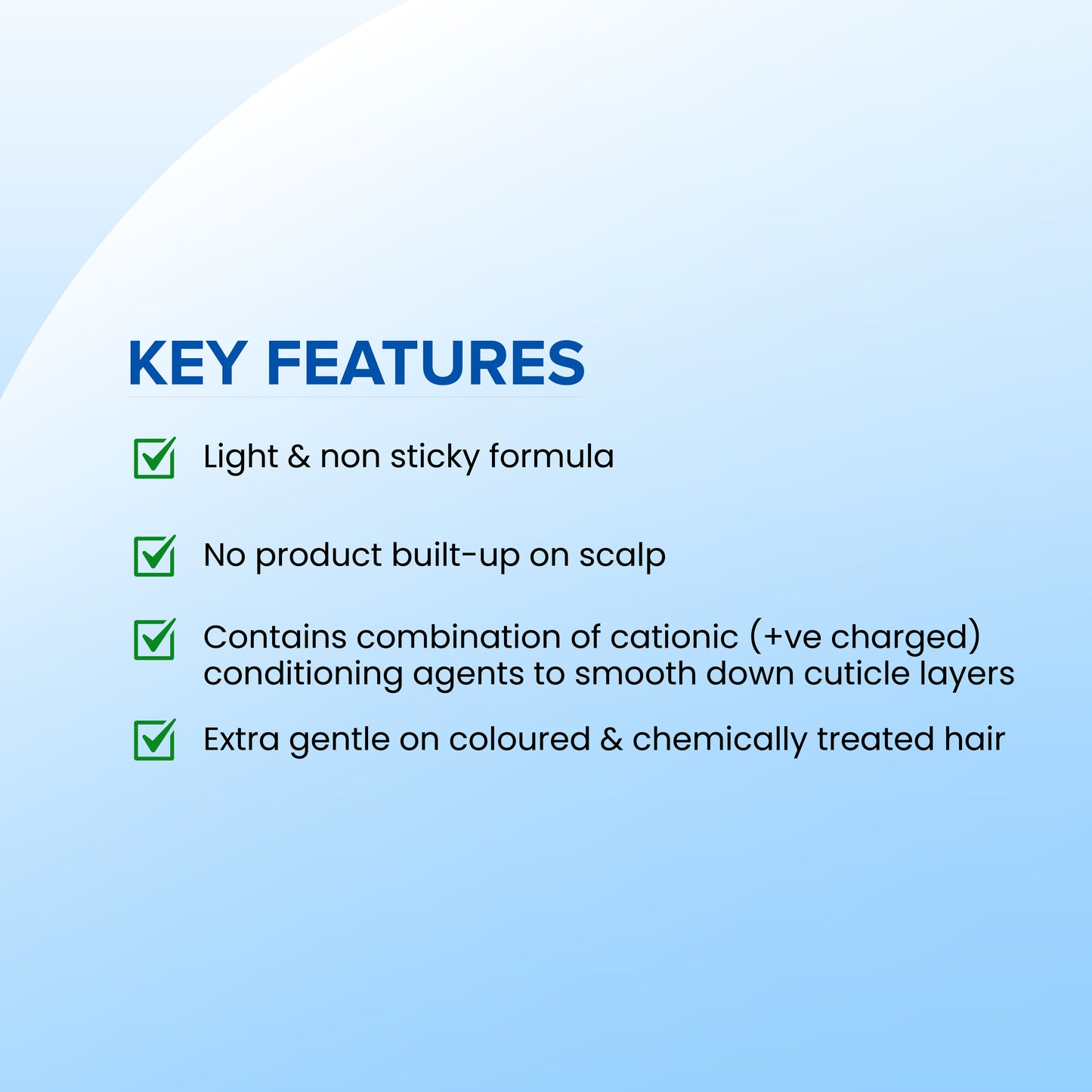 KEY FEATURES

Light & non sticky formula

No product built-up on scalp

Contains combination of cationic (+ve charged) conditioning agents to smooth down cuticle layers

Extra gentle on coloured & chemically treated hair